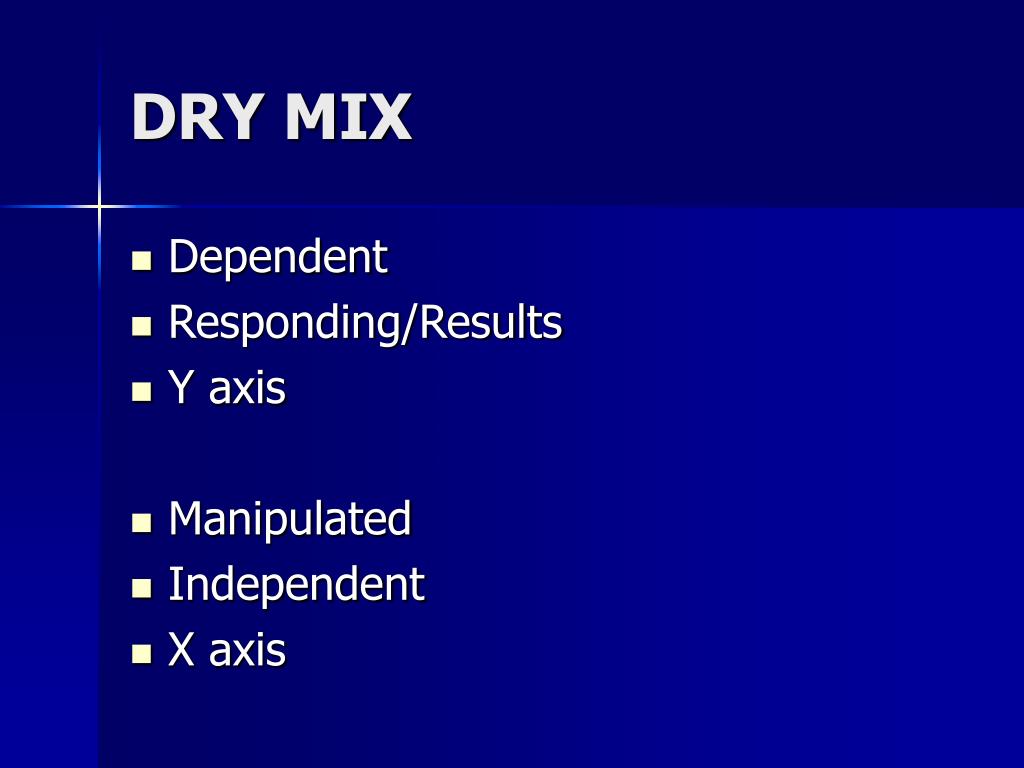 DRY MIX

- Dependent
- Responding/Results
- Y axis

- Manipulated
- Independent
- X axis